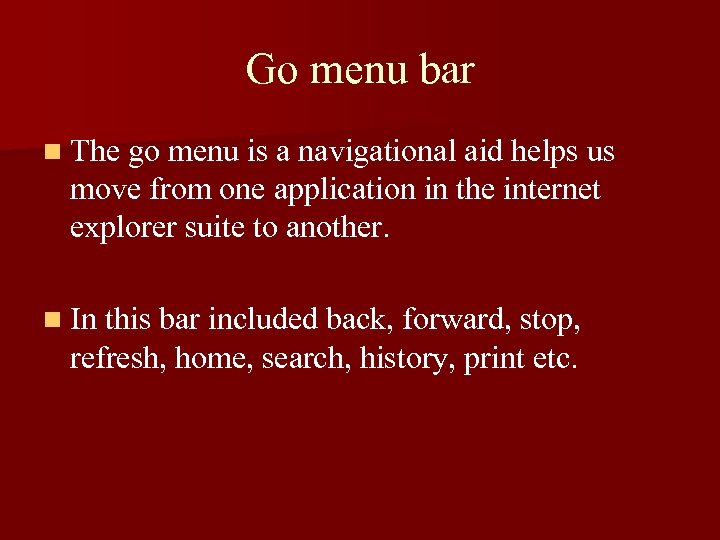 Go menu bar

The go menu is a navigational aid helps us move from one application in the internet explorer suite to another.

In this bar included back, forward, stop, refresh, home, search, history, print etc.